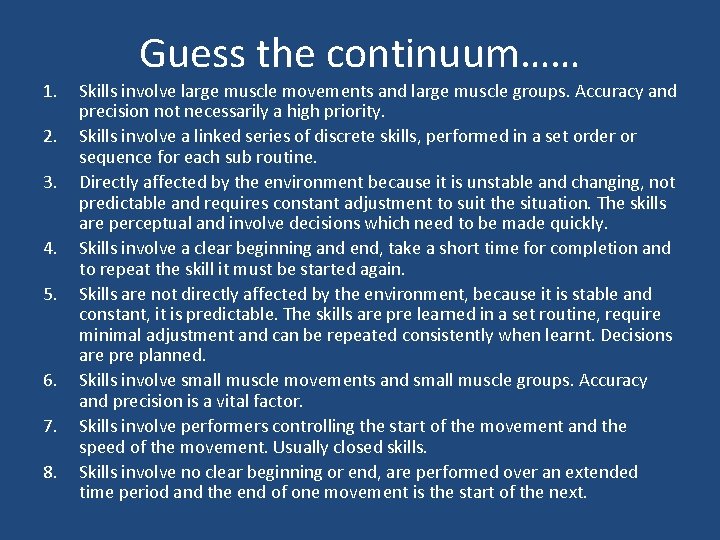 Guess the continuum……

1. Skills involve large muscle movements and large muscle groups. Accuracy and precision not necessarily a high priority.
2. Skills involve a linked series of discrete skills, performed in a set order or sequence for each sub routine.
3. Directly affected by the environment because it is unstable and changing, not predictable and requires constant adjustment to suit the situation. The skills are perceptual and involve decisions which need to be made quickly.
4. Skills involve a clear beginning and end, take a short time for completion and to repeat the skill it must be started again.
5. Skills are not directly affected by the environment, because it is stable and constant, it is predictable. The skills are pre learned in a set routine, require minimal adjustment and can be repeated consistently when learnt. Decisions are pre planned.
6. Skills involve small muscle movements and small muscle groups. Accuracy and precision is a vital factor.
7. Skills involve performers controlling the start of the movement and the speed of the movement. Usually closed skills.
8. Skills involve no clear beginning or end, are performed over an extended time period and the end of one movement is the start of the next.